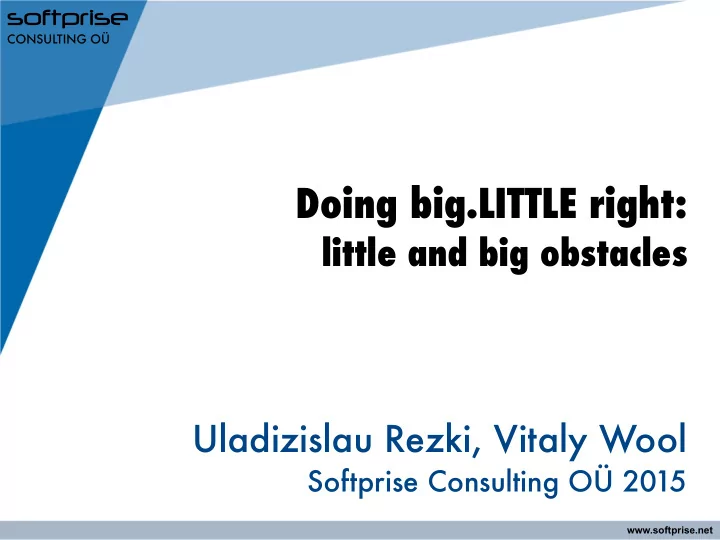 softprise
CONSULTING OÜ

Doing big.LITTLE right: little and big obstacles

Uladizislau Rezki, Vitaly Wool
Softprise Consulting OÜ 2015

www.softprise.net